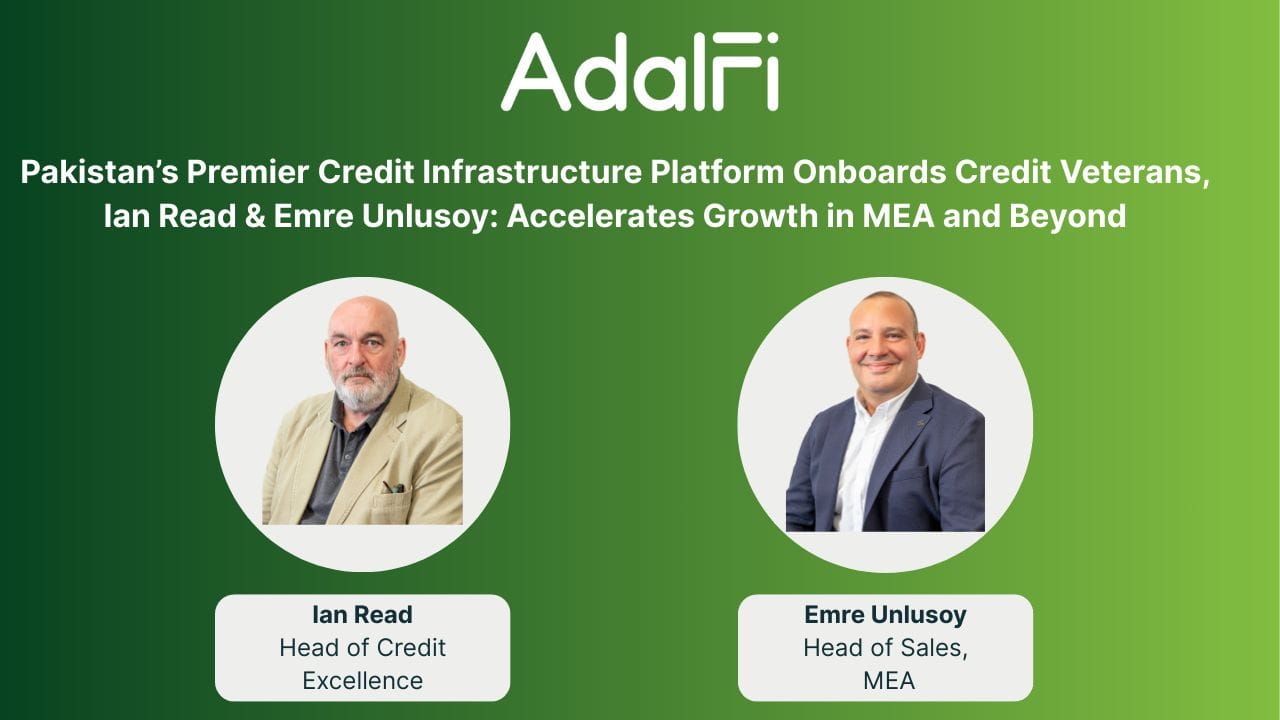 AdalFi

Pakistan's Premier Credit Infrastructure Platform Onboards Credit Veterans, Ian Read & Emre Unlusoy: Accelerates Growth in MEA and Beyond

Ian Read
Head of Credit Excellence

Emre Unlusoy
Head of Sales, MEA